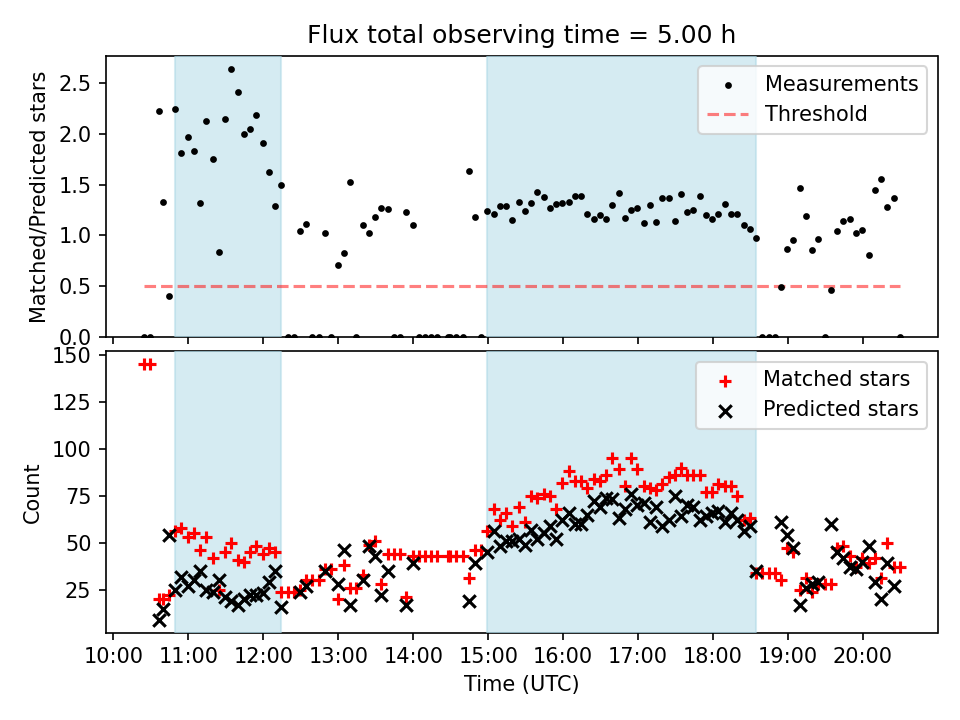 Flux total observing time = 5.00 h

Matched/Predicted stars

2.5
2.0
1.5
1.0
0.5
0.0

Measurements
Threshold

Count

150
125
100
75
50
25

Matched stars
Predicted stars

10:00 11:00 12:00 13:00 14:00 15:00 16:00 17:00 18:00 19:00 20:00

Time (UTC)